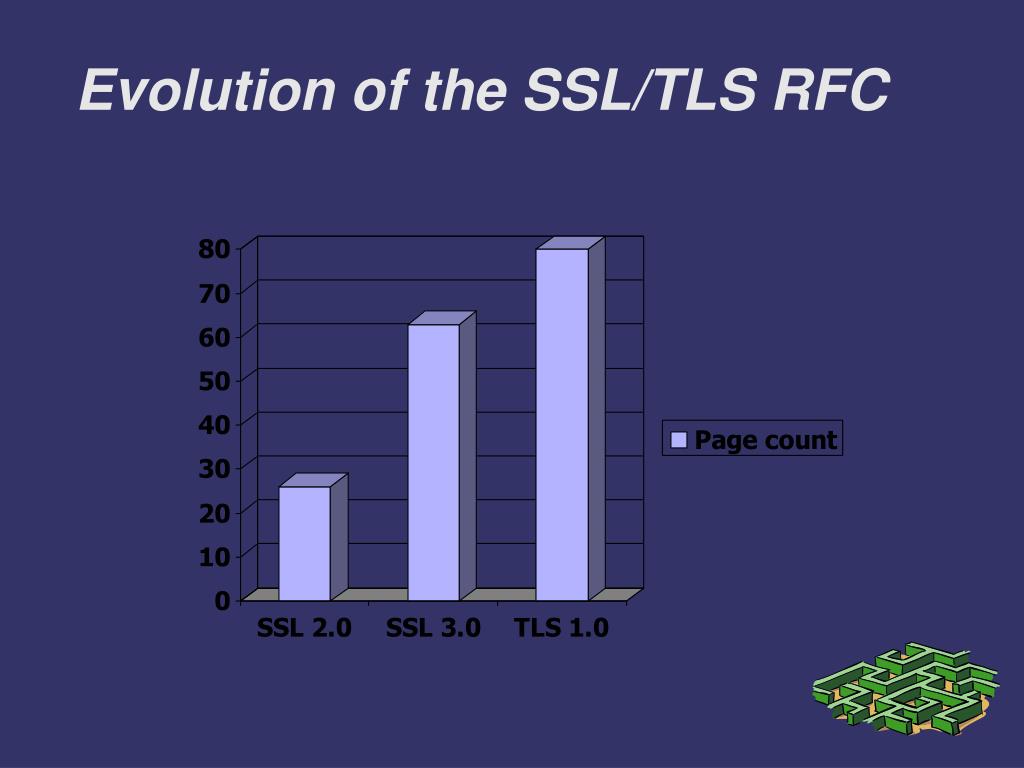 Evolution of the SSL/TLS RFC

80
70
60
50
40
30
20
10
0

SSL 2.0 SSL 3.0 TLS 1.0

Page count